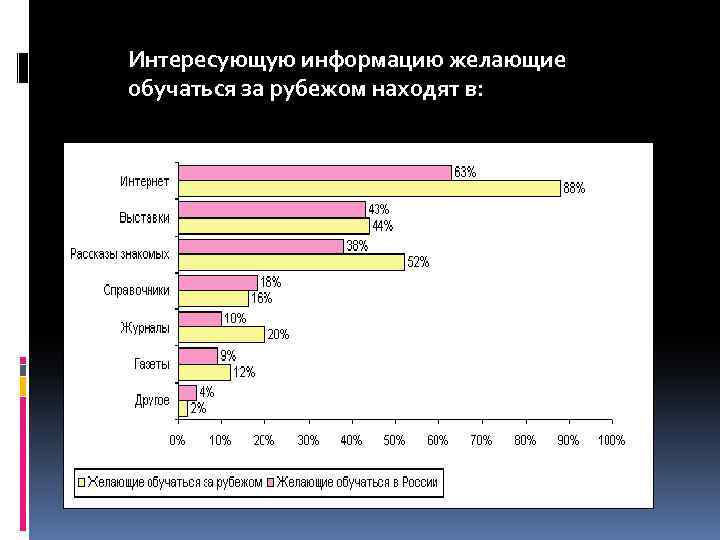 Интересующую информацию желающие обучаться за рубежом находят в:

Интернет
63%
88%
Выставки
43%
44%
Рассказы знакомых
38%
52%
Справочники
18%
16%
Журналы
10%
20%
Газеты
9%
12%
Другое
4%
2%

0% 10% 20% 30% 40% 50% 60% 70% 80% 90% 100%

Желающие обучаться за рубежом Желающие обучаться в России